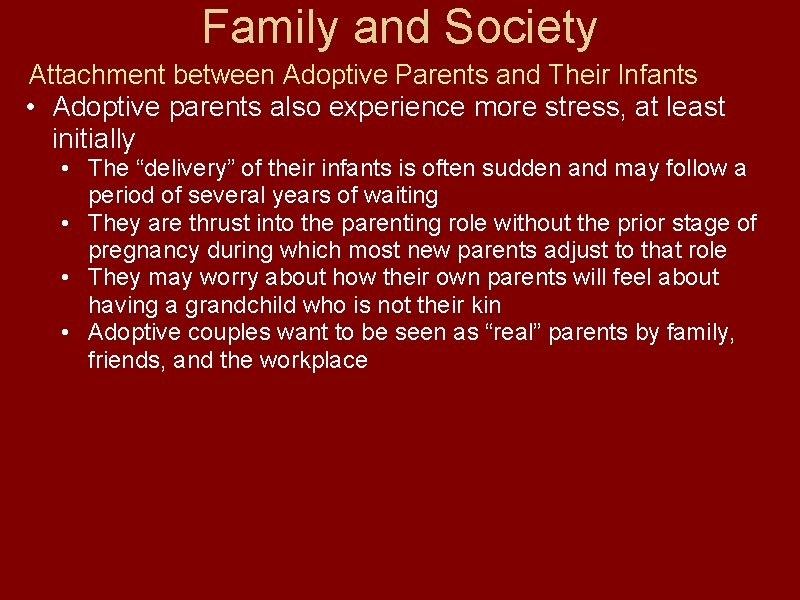 Family and Society

Attachment between Adoptive Parents and Their Infants

• Adoptive parents also experience more stress, at least initially
  • The “delivery” of their infants is often sudden and may follow a period of several years of waiting
  • They are thrust into the parenting role without the prior stage of pregnancy during which most new parents adjust to that role
  • They may worry about how their own parents will feel about having a grandchild who is not their kin
  • Adoptive couples want to be seen as “real” parents by family, friends, and the workplace